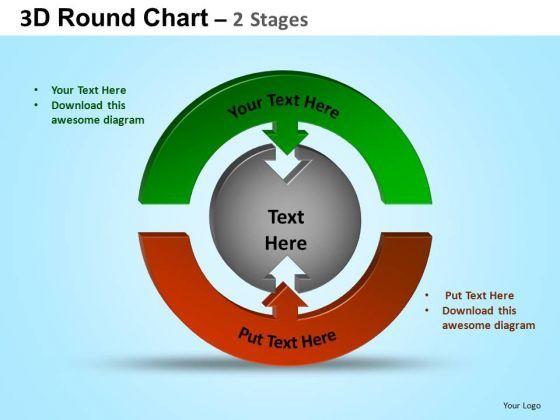 3D Round Chart – 2 Stages

• Your Text Here
• Download this awesome diagram

Your Text Here

Text Here

Put Text Here

• Put Text Here
• Download this awesome diagram

Your Logo